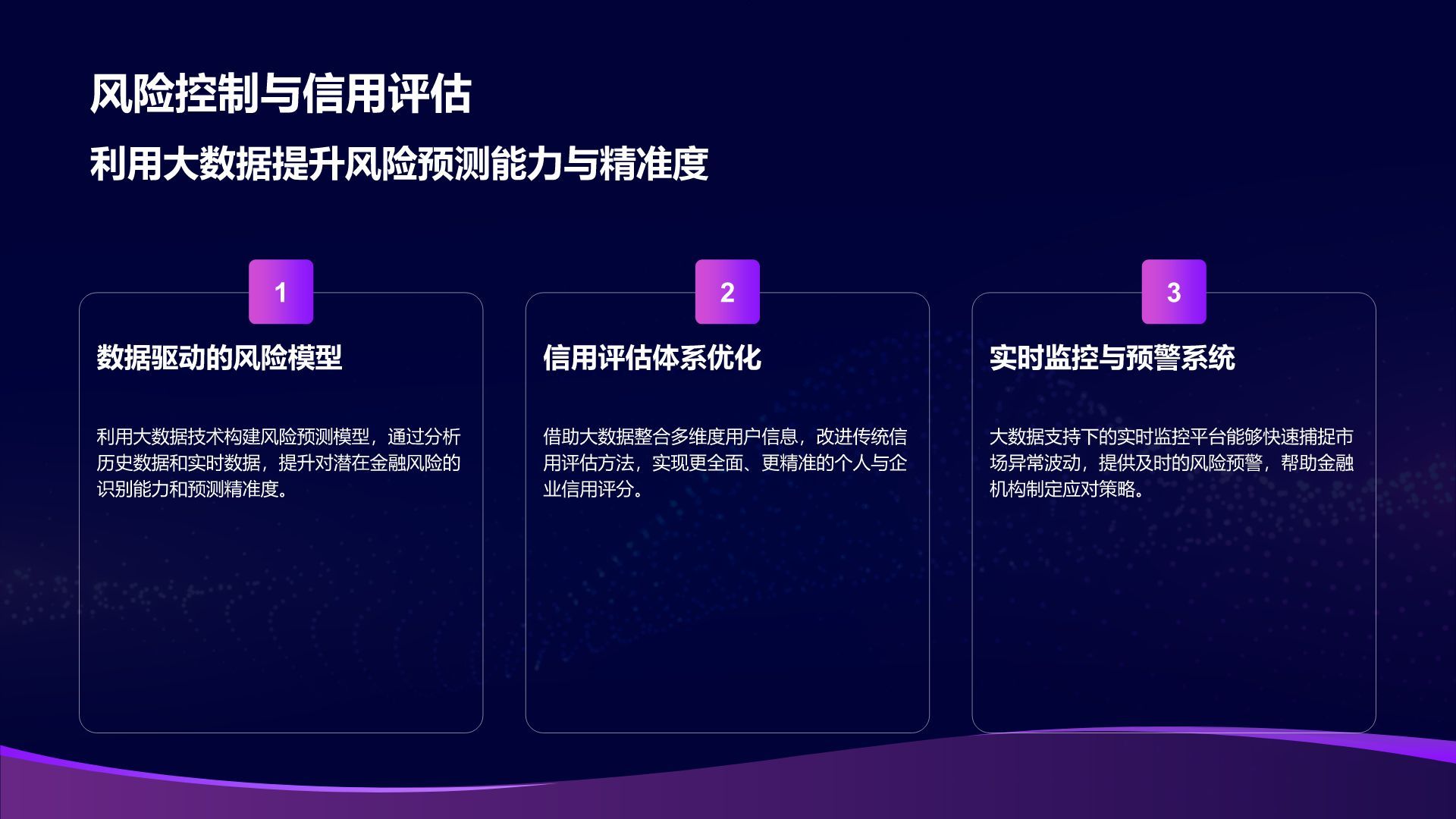 风险控制与信用评估

利用大数据提升风险预测能力与精准度

1

数据驱动的风险模型

利用大数据技术构建风险预测模型，通过分析历史数据和实时数据，提升对潜在金融风险的识别能力和预测精准度。

2

信用评估体系优化

借助大数据整合多维度用户信息，改进传统信用评估方法，实现更全面、更精准的个人与企业信用评分。

3

实时监控与预警系统

大数据支持下的实时监控平台能够快速捕捉市场异常波动，提供及时的风险预警，帮助金融机构制定应对策略。